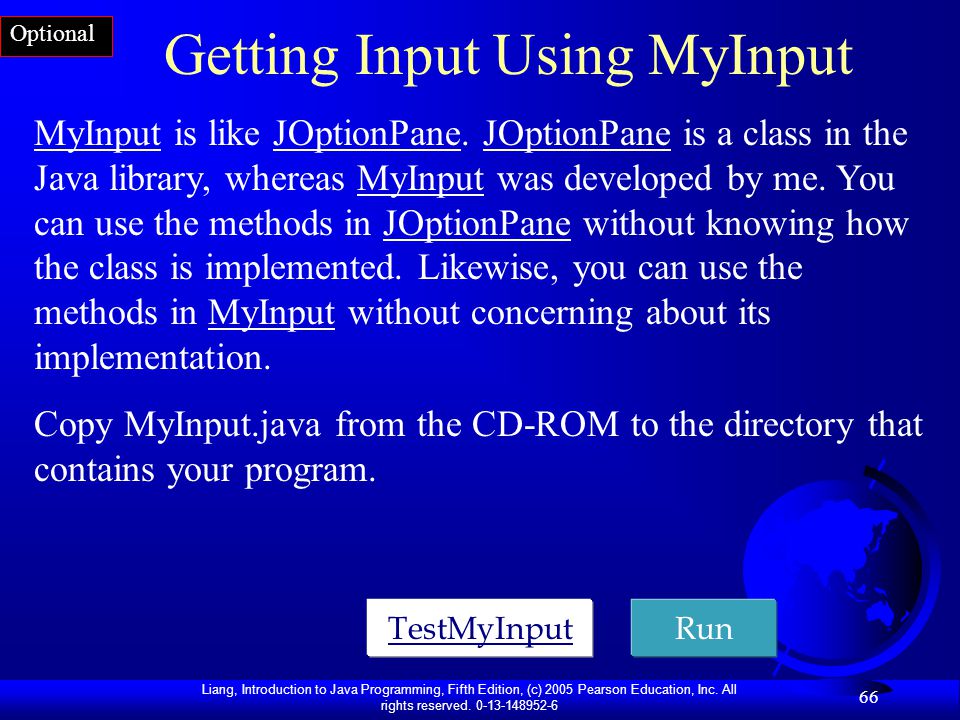 Optional

Getting Input Using MyInput

MyInput is like JOptionPane. JOptionPane is a class in the Java library, whereas MyInput was developed by me. You can use the methods in JOptionPane without knowing how the class is implemented. Likewise, you can use the methods in MyInput without concerning about its implementation.

Copy MyInput.java from the CD-ROM to the directory that contains your program.

TestMyInput

Run

Liang, Introduction to Java Programming, Fifth Edition, (c) 2005 Pearson Education, Inc. All rights reserved. 0-13-148952-6

66